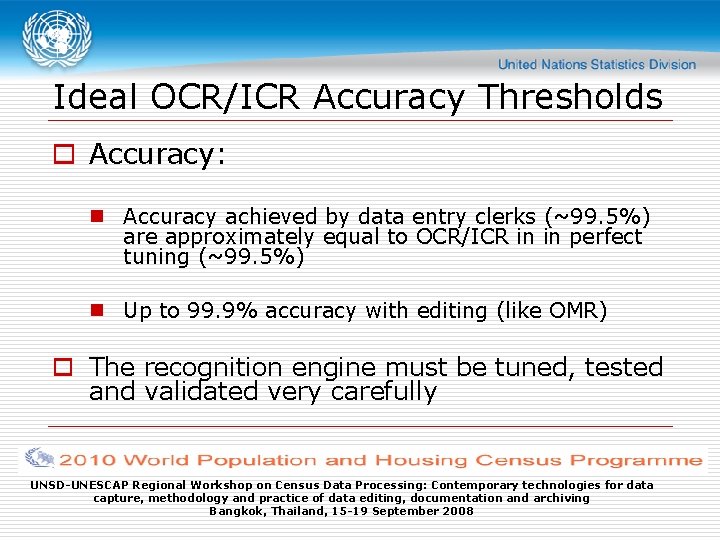 United Nations Statistics Division

Ideal OCR/ICR Accuracy Thresholds

Accuracy:

Accuracy achieved by data entry clerks (~99.5%) are approximately equal to OCR/ICR in in perfect tuning (~99.5%)

Up to 99.9% accuracy with editing (like OMR)

The recognition engine must be tuned, tested and validated very carefully

2010 World Population and Housing Census Programme

UNSD-UNESCAP Regional Workshop on Census Data Processing: Contemporary technologies for data capture, methodology and practice of data editing, documentation and archiving
Bangkok, Thailand, 15-19 September 2008